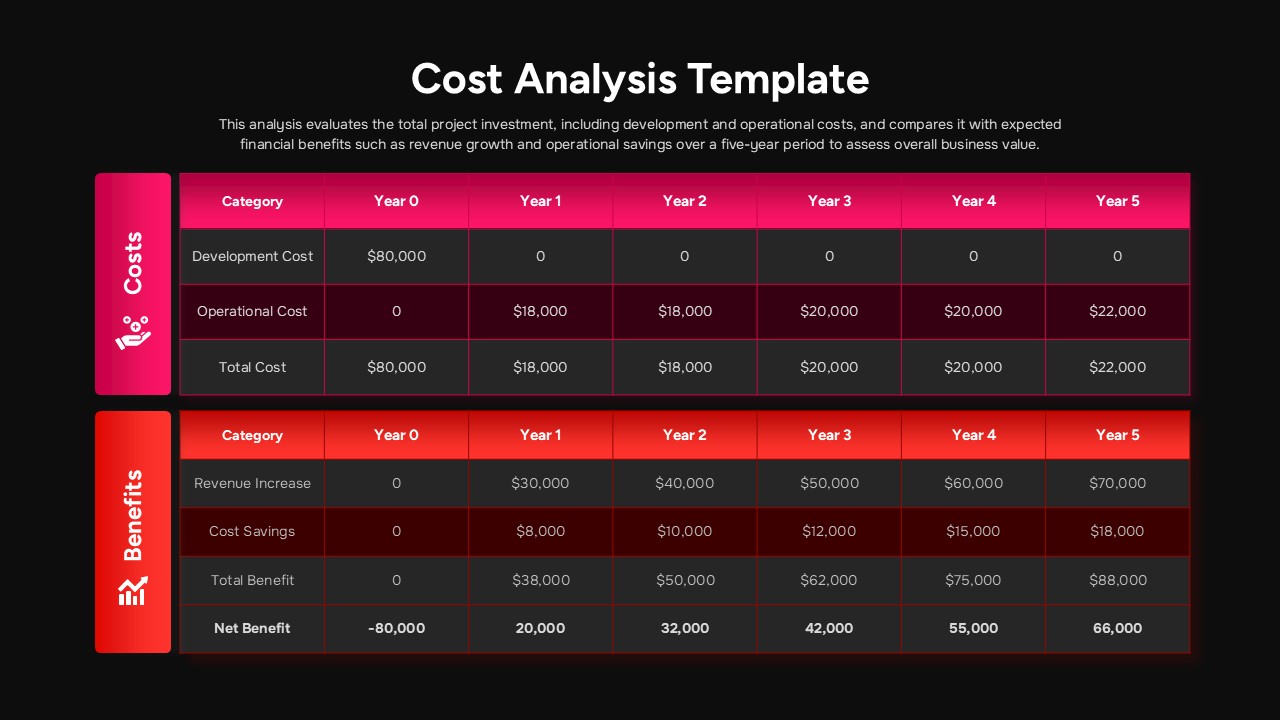 Cost Analysis Template

This analysis evaluates the total project investment, including development and operational costs, and compares it with expected financial benefits such as revenue growth and operational savings over a five-year period to assess overall business value.

Costs

| Category | Year 0 | Year 1 | Year 2 | Year 3 | Year 4 | Year 5 |
|---|---|---|---|---|---|---|
| Development Cost | \$80,000 | 0 | 0 | 0 | 0 | 0 |
| Operational Cost | 0 | \$18,000 | \$18,000 | \$20,000 | \$20,000 | \$22,000 |
| Total Cost | \$80,000 | \$18,000 | \$18,000 | \$20,000 | \$20,000 | \$22,000 |

Benefits

| Category | Year 0 | Year 1 | Year 2 | Year 3 | Year 4 | Year 5 |
|---|---|---|---|---|---|---|
| Revenue Increase | 0 | \$30,000 | \$40,000 | \$50,000 | \$60,000 | \$70,000 |
| Cost Savings | 0 | \$8,000 | \$10,000 | \$12,000 | \$15,000 | \$18,000 |
| Total Benefit | 0 | \$38,000 | \$50,000 | \$62,000 | \$75,000 | \$88,000 |
| Net Benefit | -80,000 | 20,000 | 32,000 | 42,000 | 55,000 | 66,000 |